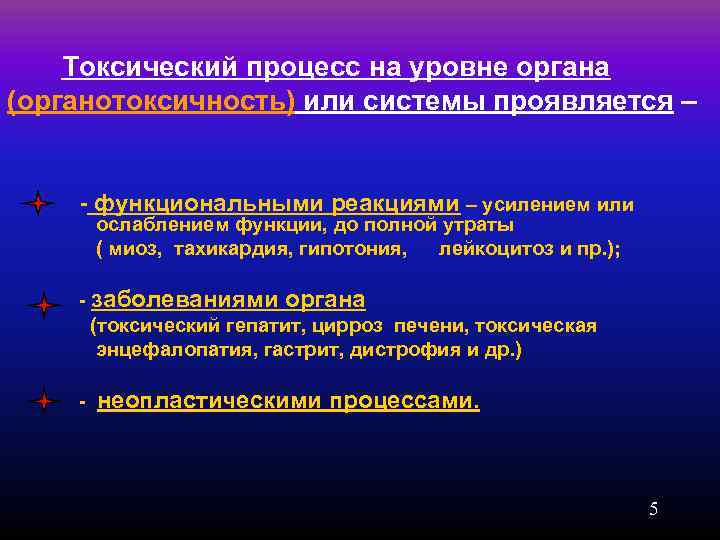 Токсический процесс на уровне органа (органотоксичность) или системы проявляется –

- функциональными реакциями – усилением или ослаблением функции, до полной утраты ( миоз, тахикардия, гипотония, лейкоцитоз и пр.);

- заболеваниями органа (токсический гепатит, цирроз печени, токсическая энцефалопатия, гастрит, дистрофия и др.)

- неопластическими процессами.

5